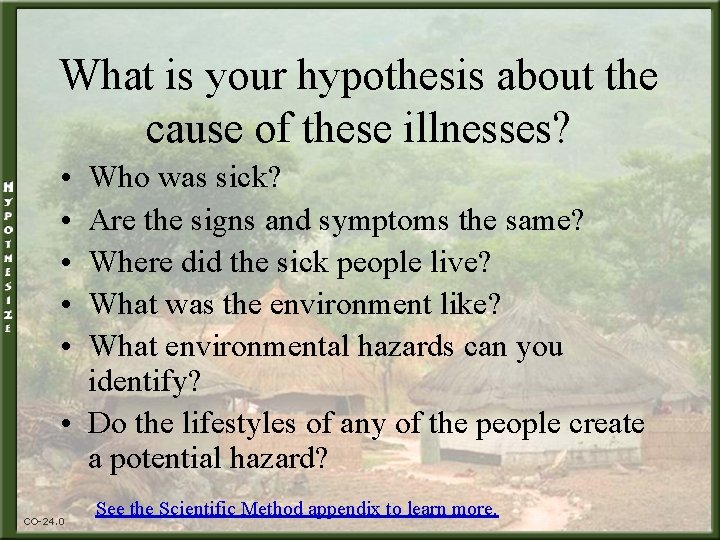 HYPOTHESIZE

What is your hypothesis about the cause of these illnesses?

• Who was sick?
• Are the signs and symptoms the same?
• Where did the sick people live?
• What was the environment like?
• What environmental hazards can you identify?
• Do the lifestyles of any of the people create a potential hazard?

See the Scientific Method appendix to learn more.

CO-24.0